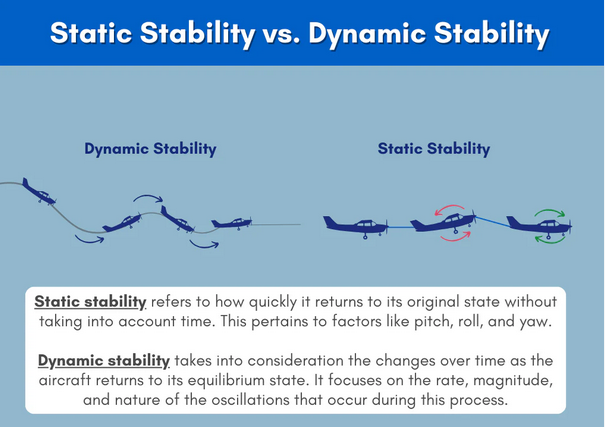 Static Stability vs. Dynamic Stability

Dynamic Stability

Static Stability

Static stability refers to how quickly it returns to its original state without taking into account time. This pertains to factors like pitch, roll, and yaw.

Dynamic stability takes into consideration the changes over time as the aircraft returns to its equilibrium state. It focuses on the rate, magnitude, and nature of the oscillations that occur during this process.